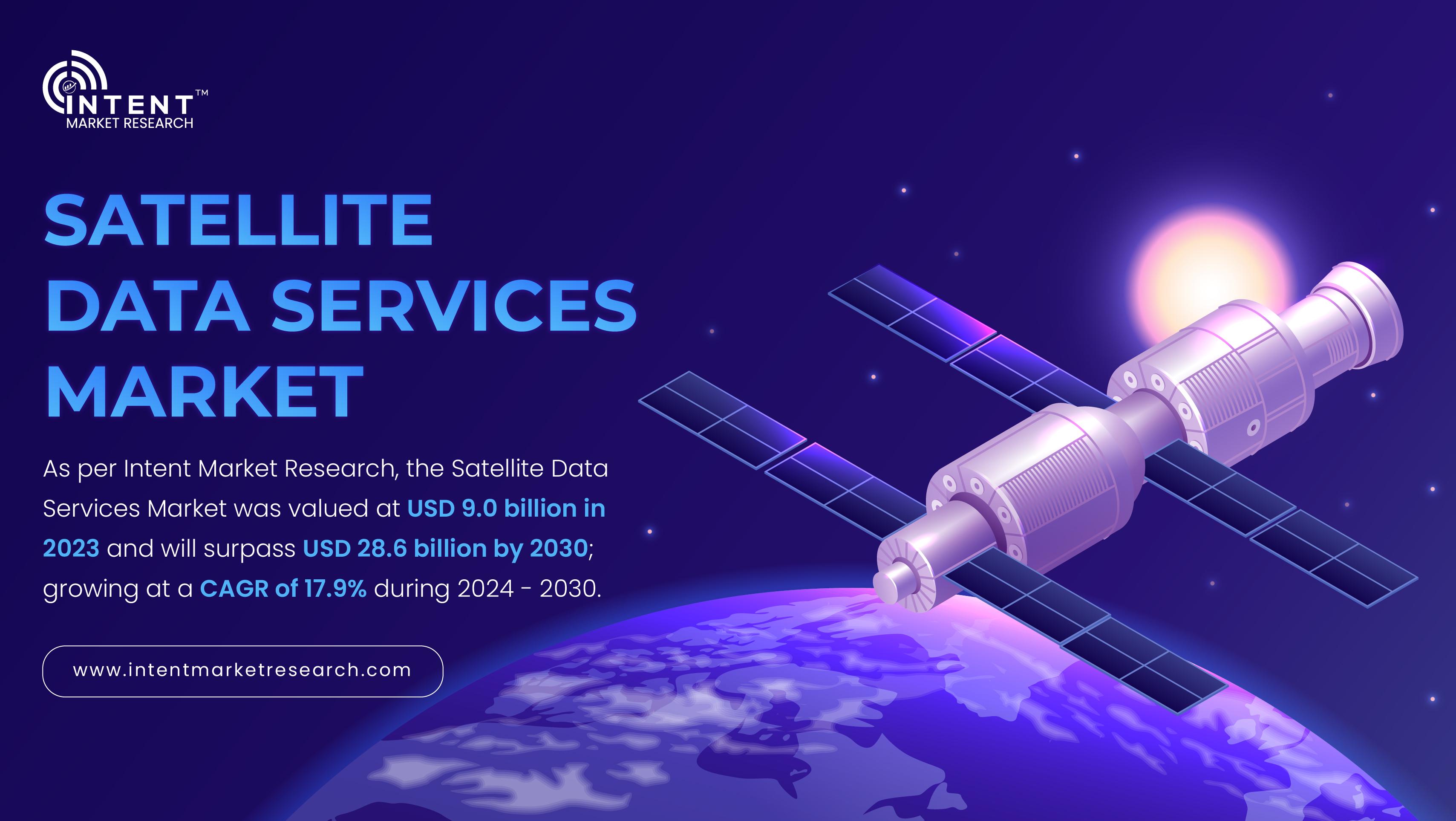 INTENT™
MARKET RESEARCH

SATELLITE DATA SERVICES MARKET

As per Intent Market Research, the Satellite Data Services Market was valued at USD 9.0 billion in 2023 and will surpass USD 28.6 billion by 2030; growing at a CAGR of 17.9% during 2024 - 2030.

www.intentmarketresearch.com